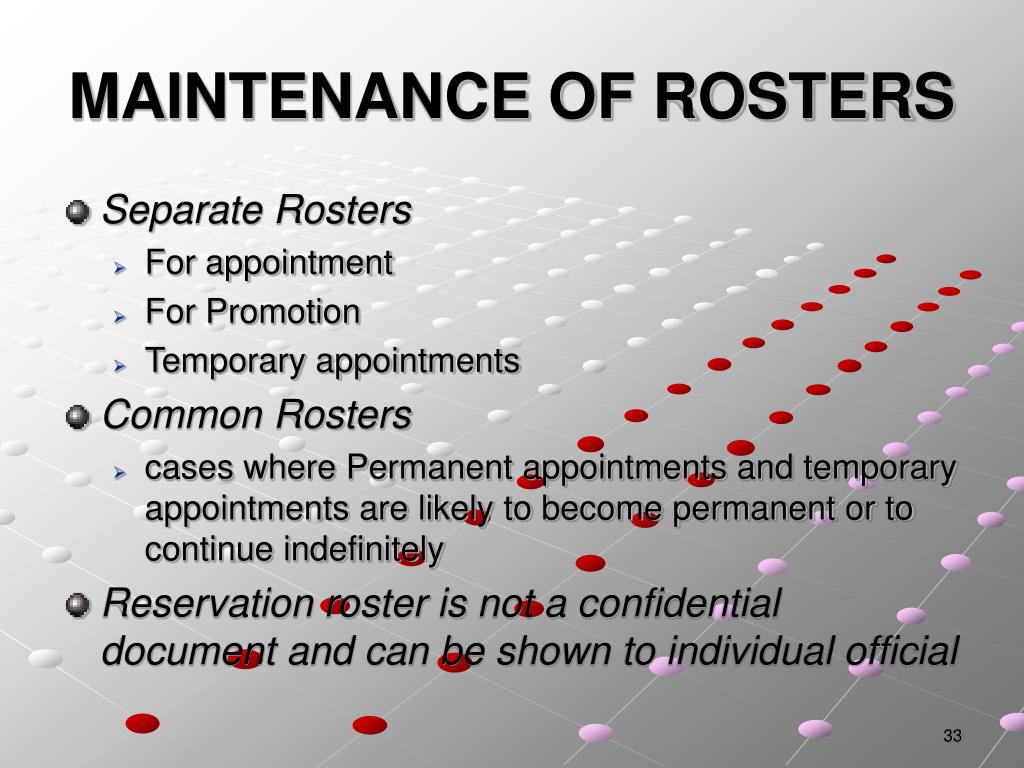 MAINTENANCE OF ROSTERS

Separate Rosters

For appointment

For Promotion

Temporary appointments

Common Rosters

cases where Permanent appointments and temporary appointments are likely to become permanent or to continue indefinitely

Reservation roster is not a confidential document and can be shown to individual official

33